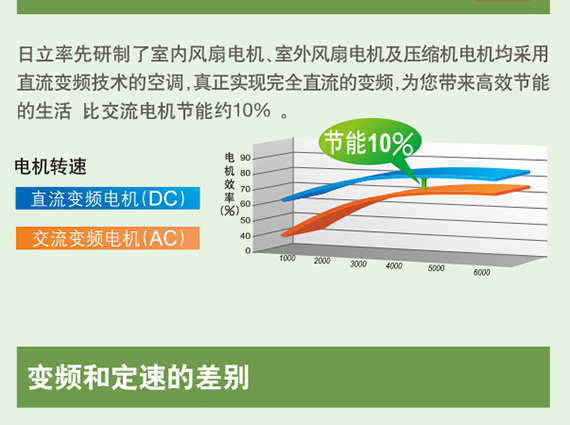 日立率先研制了室内风扇电机、室外风扇电机及压缩机电机均采用直流变频技术的空调，真正实现完全直流的变频，为您带来高效节能的生活 比交流电机节能约10% 。

电机转速

直流变频电机(DC)

交流变频电机(AC)

节能10%

电机效率(%)

90
80
70
60
50
40
0

1000
2000
3000
4000
5000
6000

变频和定速的差别